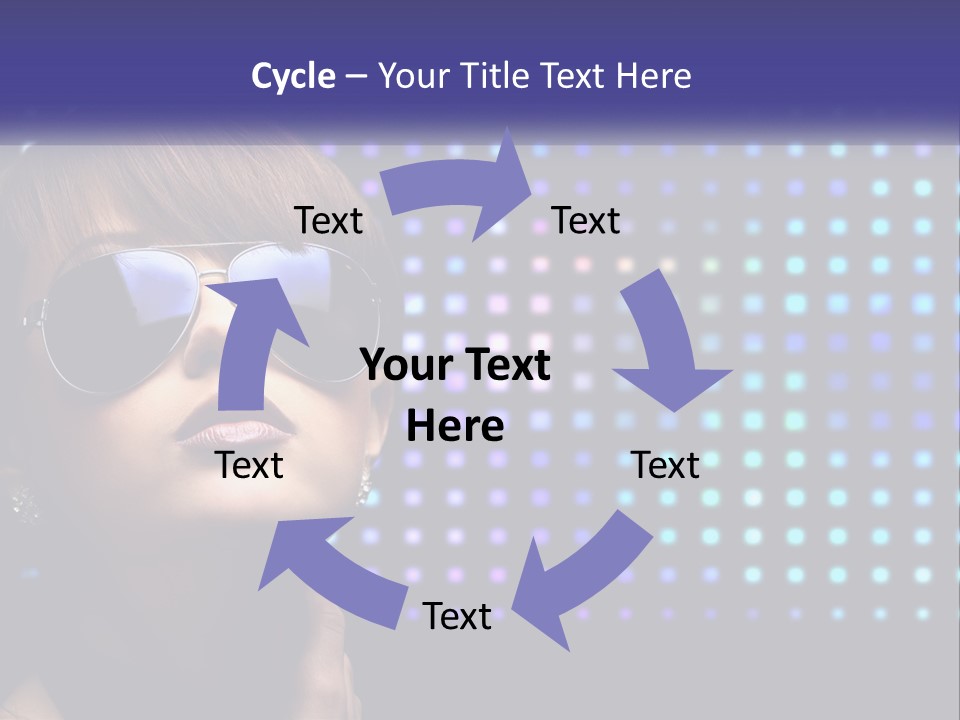 Cycle – Your Title Text Here

Text

Text

Your Text Here

Text

Text

Text